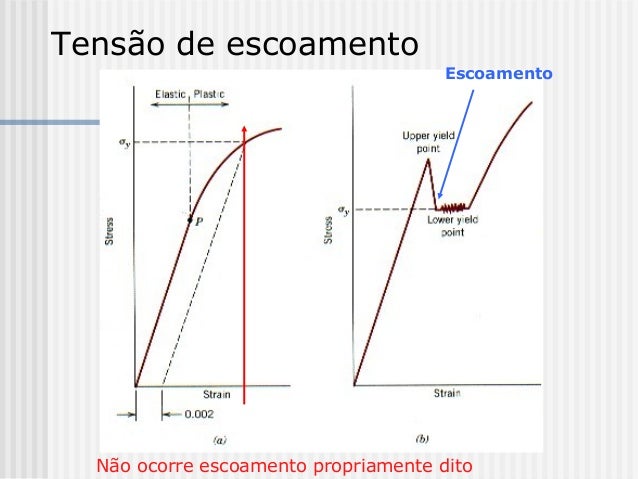 Tensão de escoamento

Escoamento

Elastic Plastic

$\sigma_y$

P

Stress

Strain

0.002

(a)

Upper yield point

$\sigma_y$

Lower yield point

Stress

Strain

(b)

Não ocorre escoamento propriamente dito